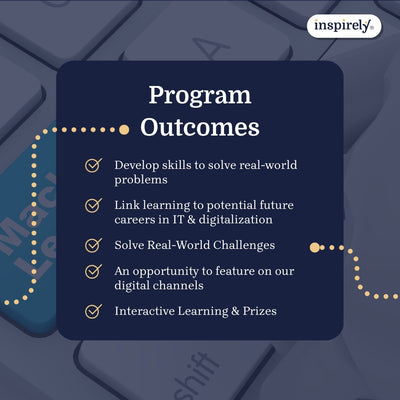 inspirely

Program Outcomes

Develop skills to solve real-world problems

Link learning to potential future careers in IT & digitalization

Solve Real-World Challenges

An opportunity to feature on our digital channels

Interactive Learning & Prizes

A

Mac
Le

shift